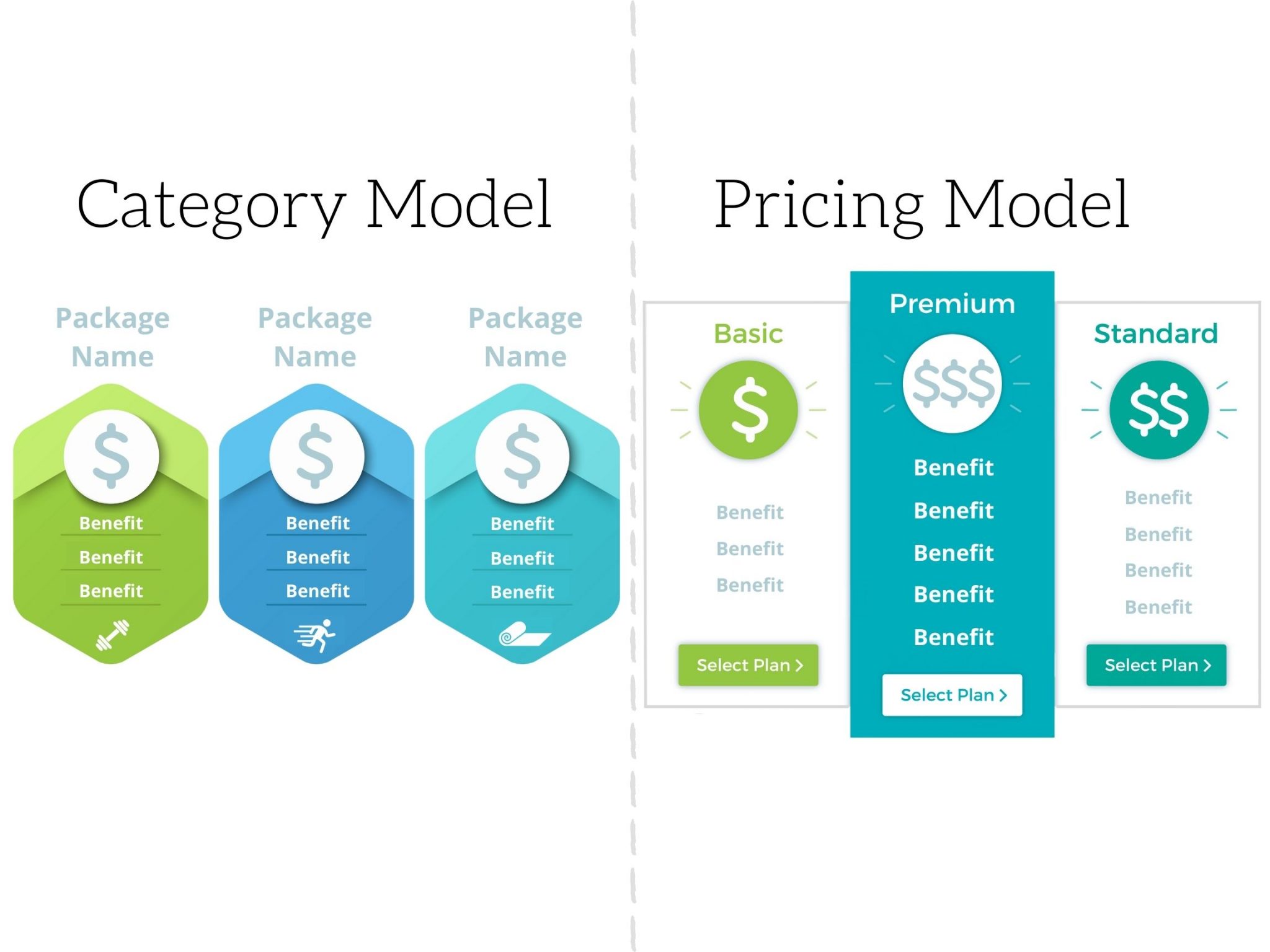 Category Model

Package Name

$

Benefit
Benefit
Benefit

Package Name

$

Benefit
Benefit
Benefit

Package Name

$

Benefit
Benefit
Benefit

Pricing Model

Basic

$

Benefit
Benefit
Benefit

Select Plan >

Premium

$$$

Benefit
Benefit
Benefit
Benefit
Benefit

Select Plan >

Standard

$$

Benefit
Benefit
Benefit
Benefit

Select Plan >